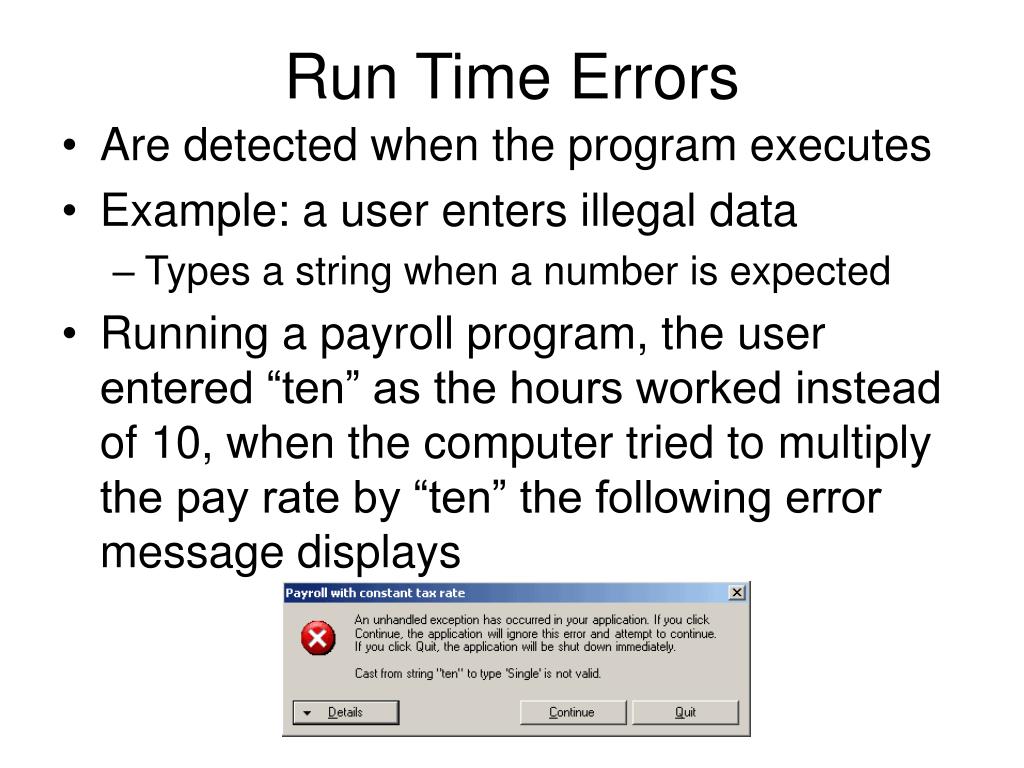 Run Time Errors

• Are detected when the program executes
• Example: a user enters illegal data
– Types a string when a number is expected
• Running a payroll program, the user entered “ten” as the hours worked instead of 10, when the computer tried to multiply the pay rate by “ten” the following error message displays

Payroll with constant tax rate

An unhandled exception has occurred in your application. If you click Continue, the application will ignore this error and attempt to continue. If you click Quit, the application will be shut down immediately.

Cast from string "ten" to type 'Single' is not valid.

Details

Continue

Quit